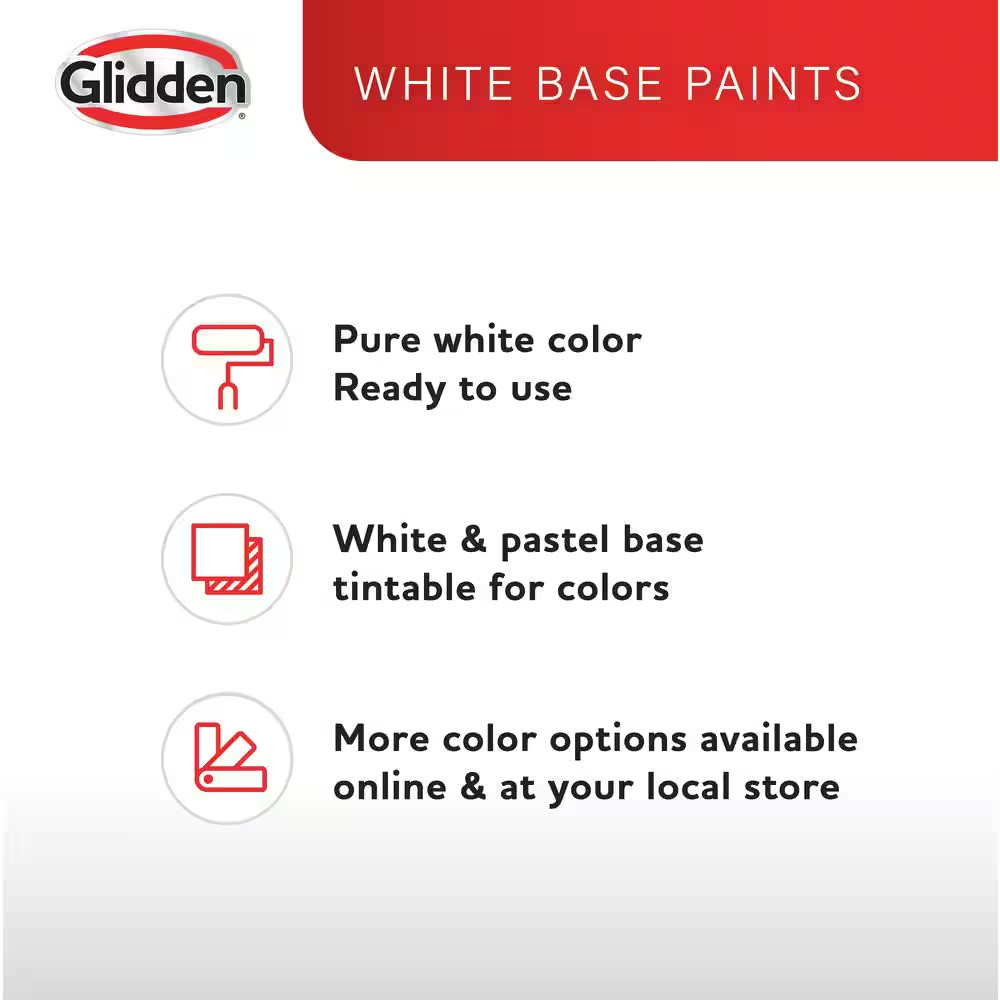 Glidden®

WHITE BASE PAINTS

Pure white color
Ready to use

White & pastel base
tintable for colors

More color options available
online & at your local store